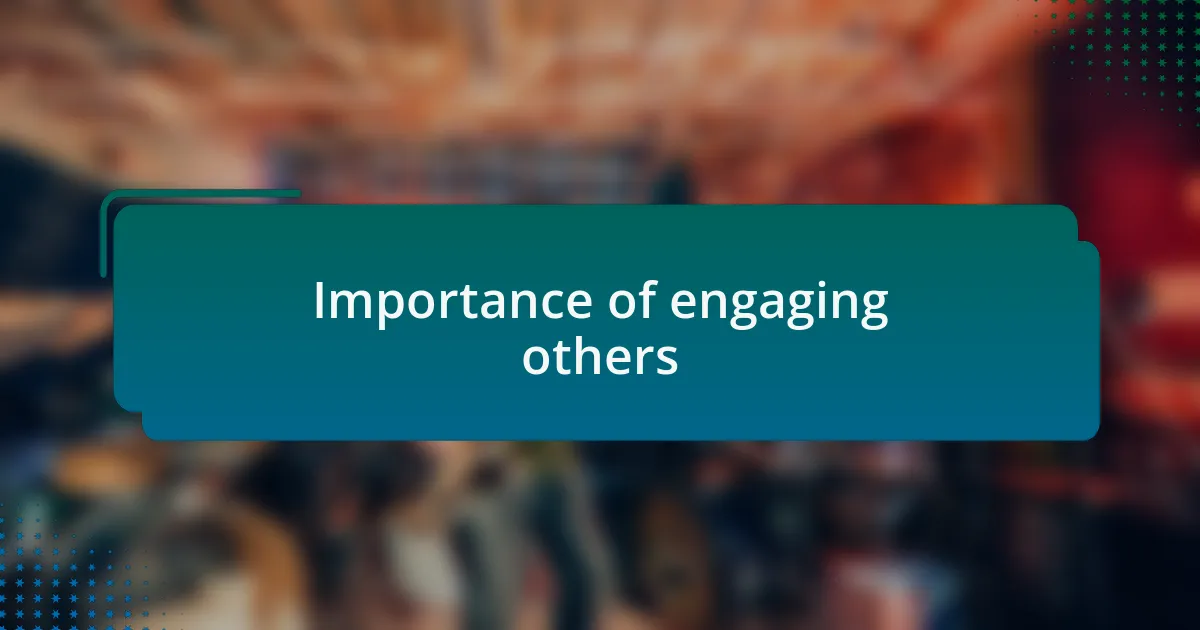 Importance of engaging others